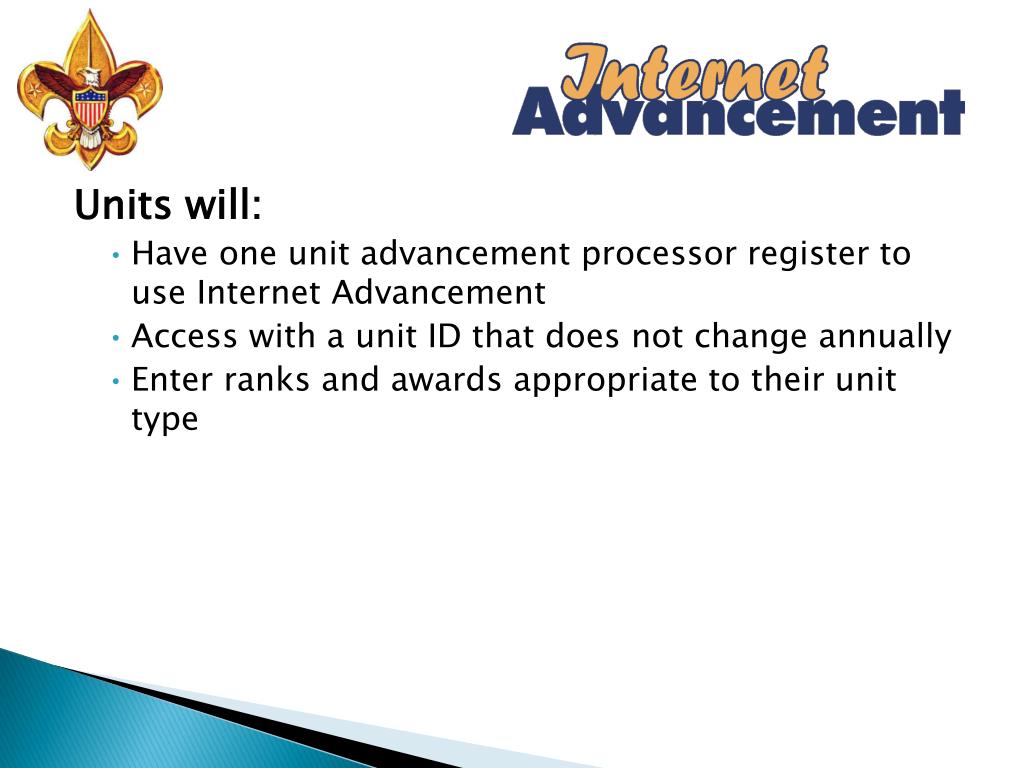 Internet
Advancement

Units will:

• Have one unit advancement processor register to use Internet Advancement
• Access with a unit ID that does not change annually
• Enter ranks and awards appropriate to their unit type